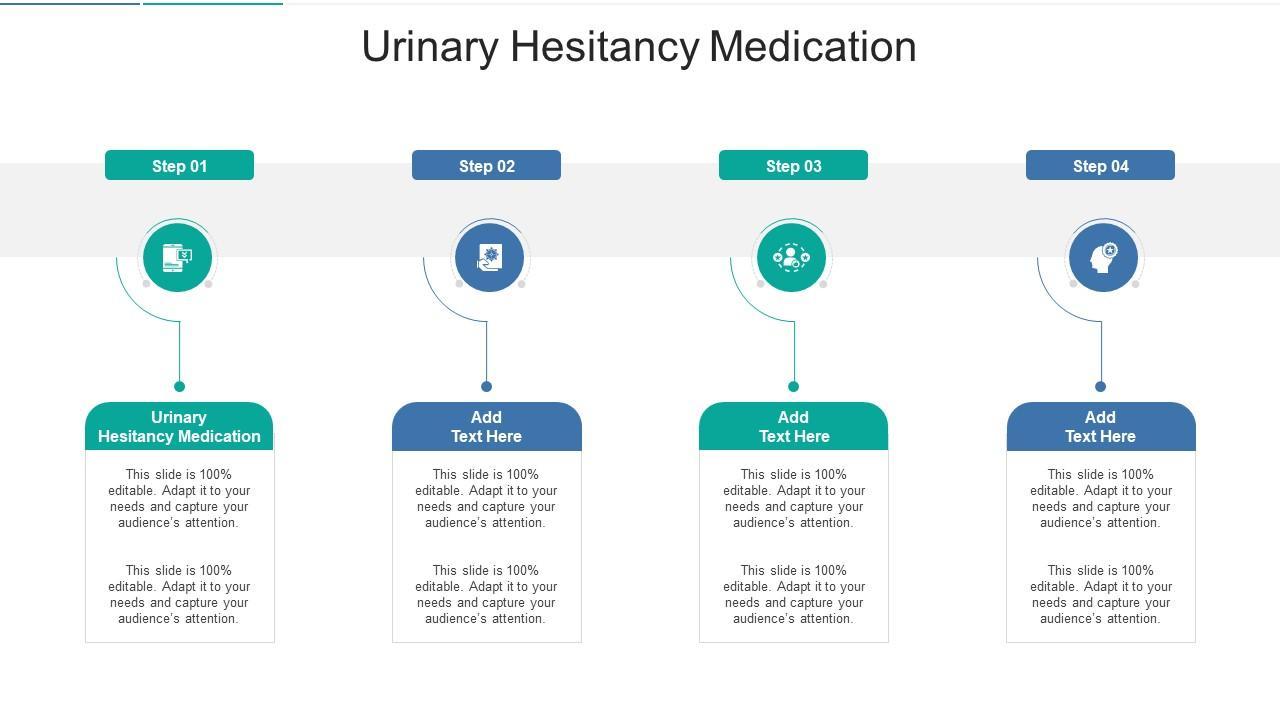 Urinary Hesitancy Medication

Step 01

Urinary Hesitancy Medication

This slide is 100% editable. Adapt it to your needs and capture your audience's attention.

This slide is 100% editable. Adapt it to your needs and capture your audience's attention.

Step 02

Add Text Here

This slide is 100% editable. Adapt it to your needs and capture your audience's attention.

This slide is 100% editable. Adapt it to your needs and capture your audience's attention.

Step 03

Add Text Here

This slide is 100% editable. Adapt it to your needs and capture your audience's attention.

This slide is 100% editable. Adapt it to your needs and capture your audience's attention.

Step 04

Add Text Here

This slide is 100% editable. Adapt it to your needs and capture your audience's attention.

This slide is 100% editable. Adapt it to your needs and capture your audience's attention.